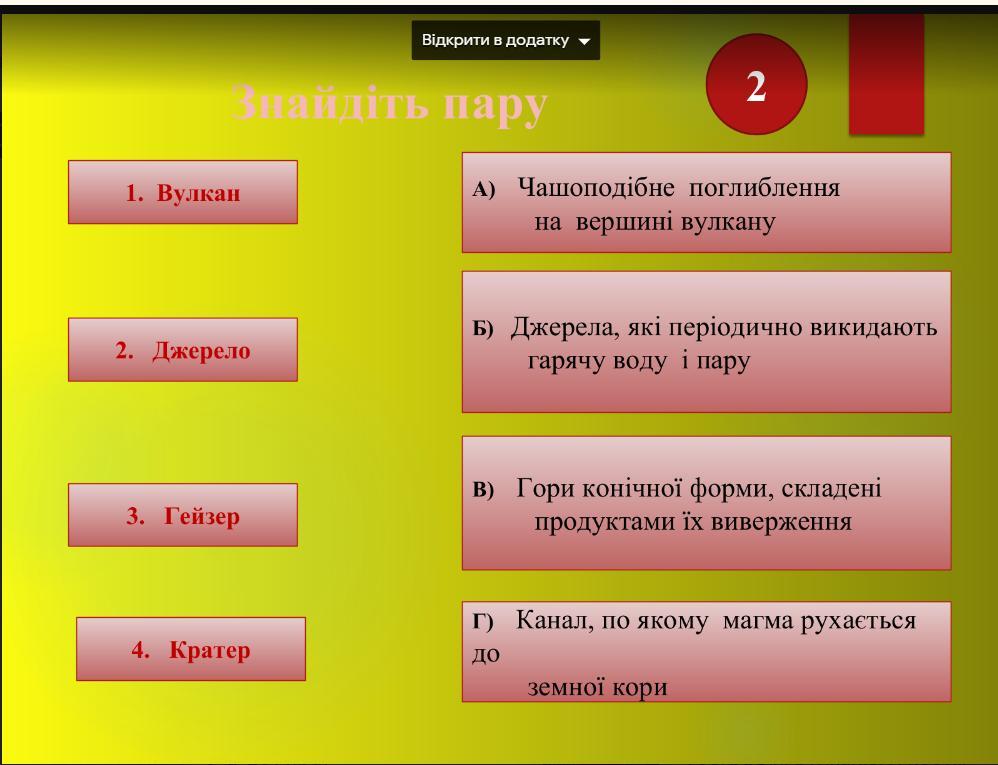 Відкрити в додатку

Знайдіть пару

2

1. Вулкан

2. Джерело

3. Гейзер

4. Кратер

А) Чашоподібне поглиблення на вершині вулкану

Б) Джерела, які періодично викидають гарячу воду і пару

В) Гори конічної форми, складені продуктами їх виверження

Г) Канал, по якому магма рухається до земної кори